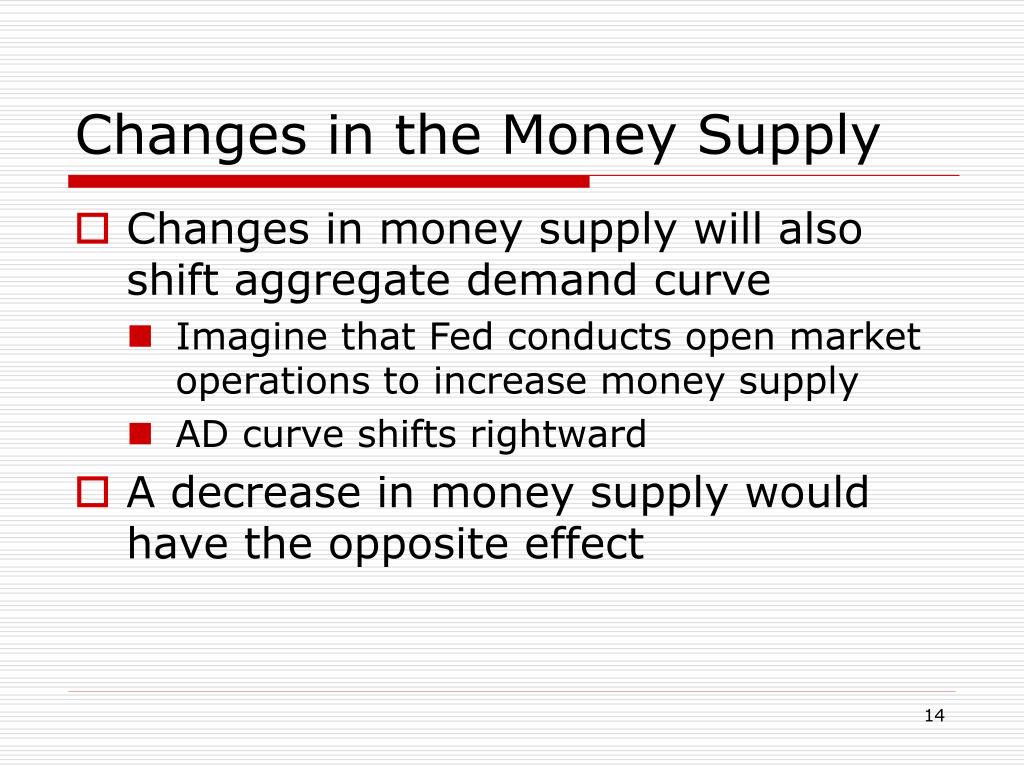 Changes in the Money Supply

Changes in money supply will also shift aggregate demand curve

Imagine that Fed conducts open market operations to increase money supply

AD curve shifts rightward

A decrease in money supply would have the opposite effect

14